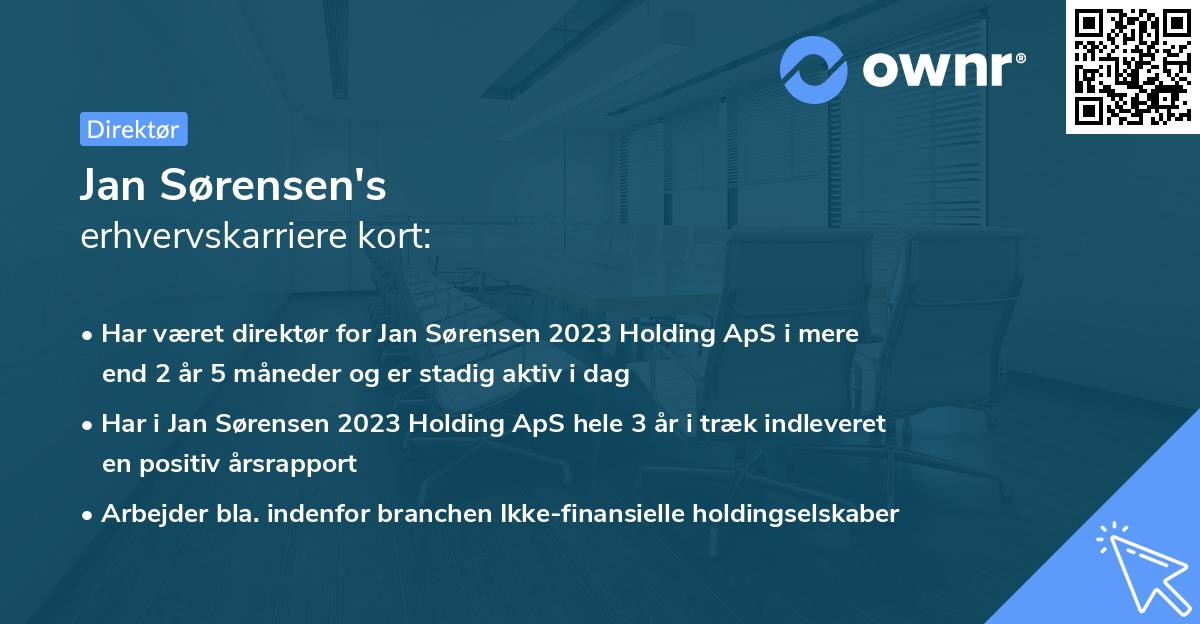 ownr®

Direktør

Jan Sørensen's
erhvervskarriere kort:

• Har været direktør for Jan Sørensen 2023 Holding ApS i mere end 2 år 5 måneder og er stadig aktiv i dag

• Har i Jan Sørensen 2023 Holding ApS hele 3 år i træk indleveret en positiv årsrapport

• Arbejder bla. indenfor branchen Ikke-finansielle holdingselskaber